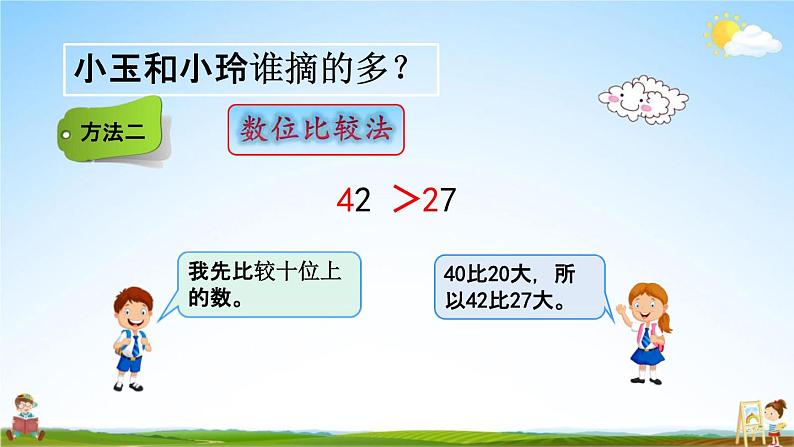 小玉和小玲谁摘的多？

方法二

数位比较法

$42 > 27$

我先比较十位上的数。

40比20大，所以42比27大。